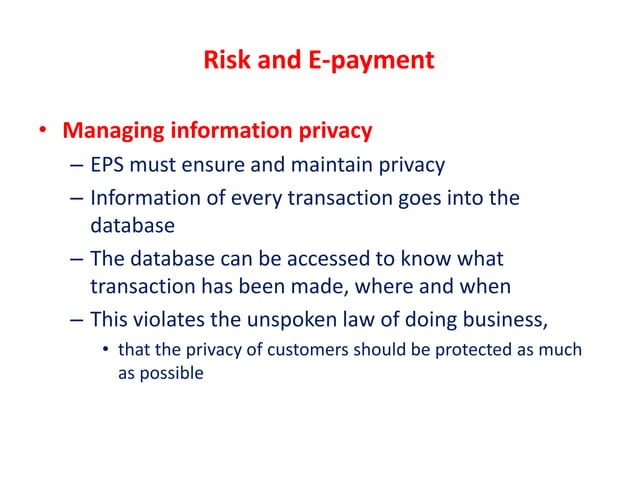 Risk and E-payment

• Managing information privacy
– EPS must ensure and maintain privacy
– Information of every transaction goes into the database
– The database can be accessed to know what transaction has been made, where and when
– This violates the unspoken law of doing business,
• that the privacy of customers should be protected as much as possible